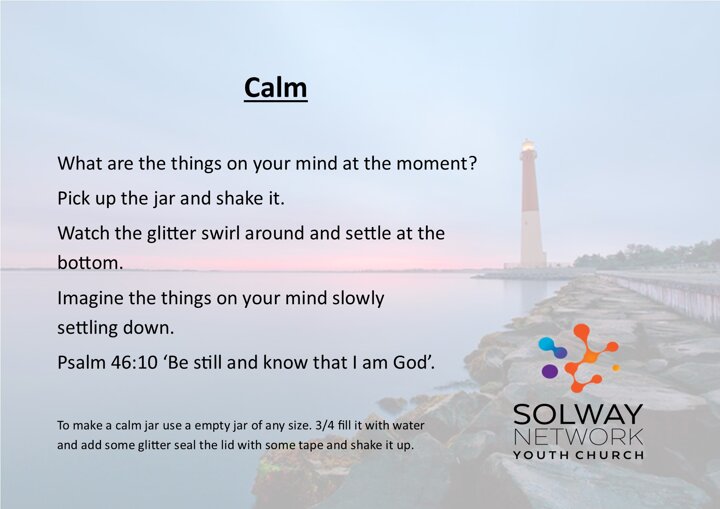 Calm

What are the things on your mind at the moment?

Pick up the jar and shake it.

Watch the glitter swirl around and settle at the bottom.

Imagine the things on your mind slowly settling down.

Psalm 46:10 ‘Be still and know that I am God’.

To make a calm jar use a empty jar of any size. 3/4 fill it with water and add some glitter seal the lid with some tape and shake it up.

SOLWAY NETWORK YOUTH CHURCH